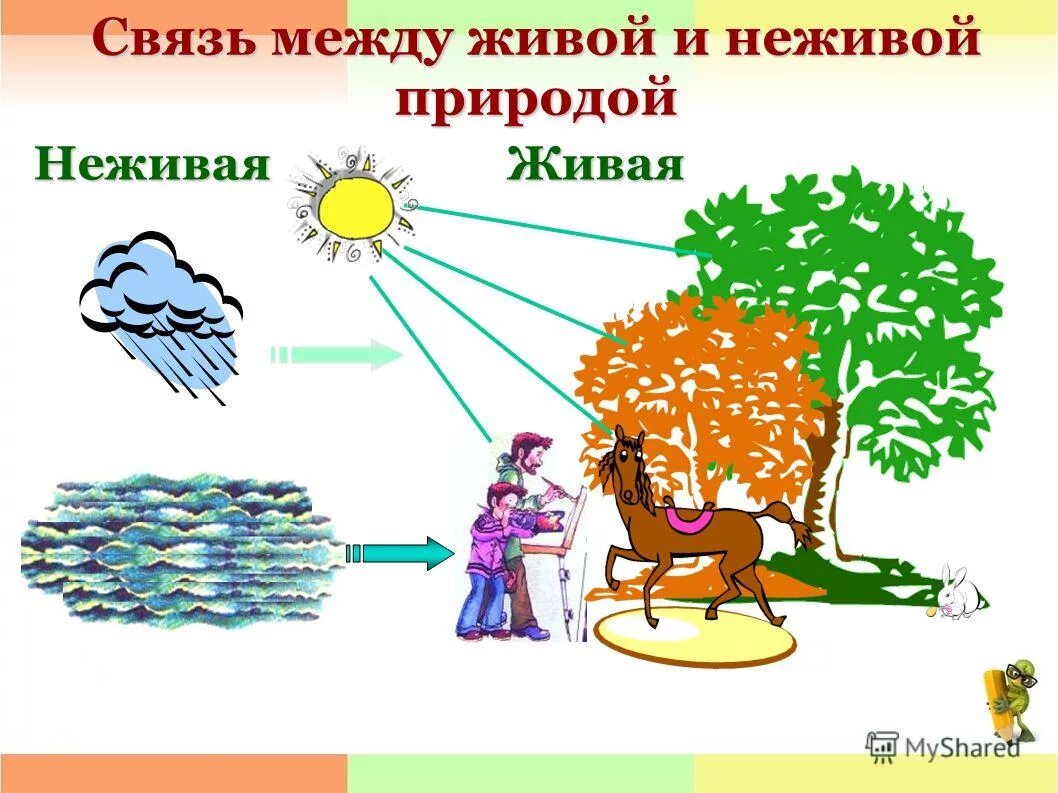 Связь между живой и неживой природой

Неживая

Живая

MyShared